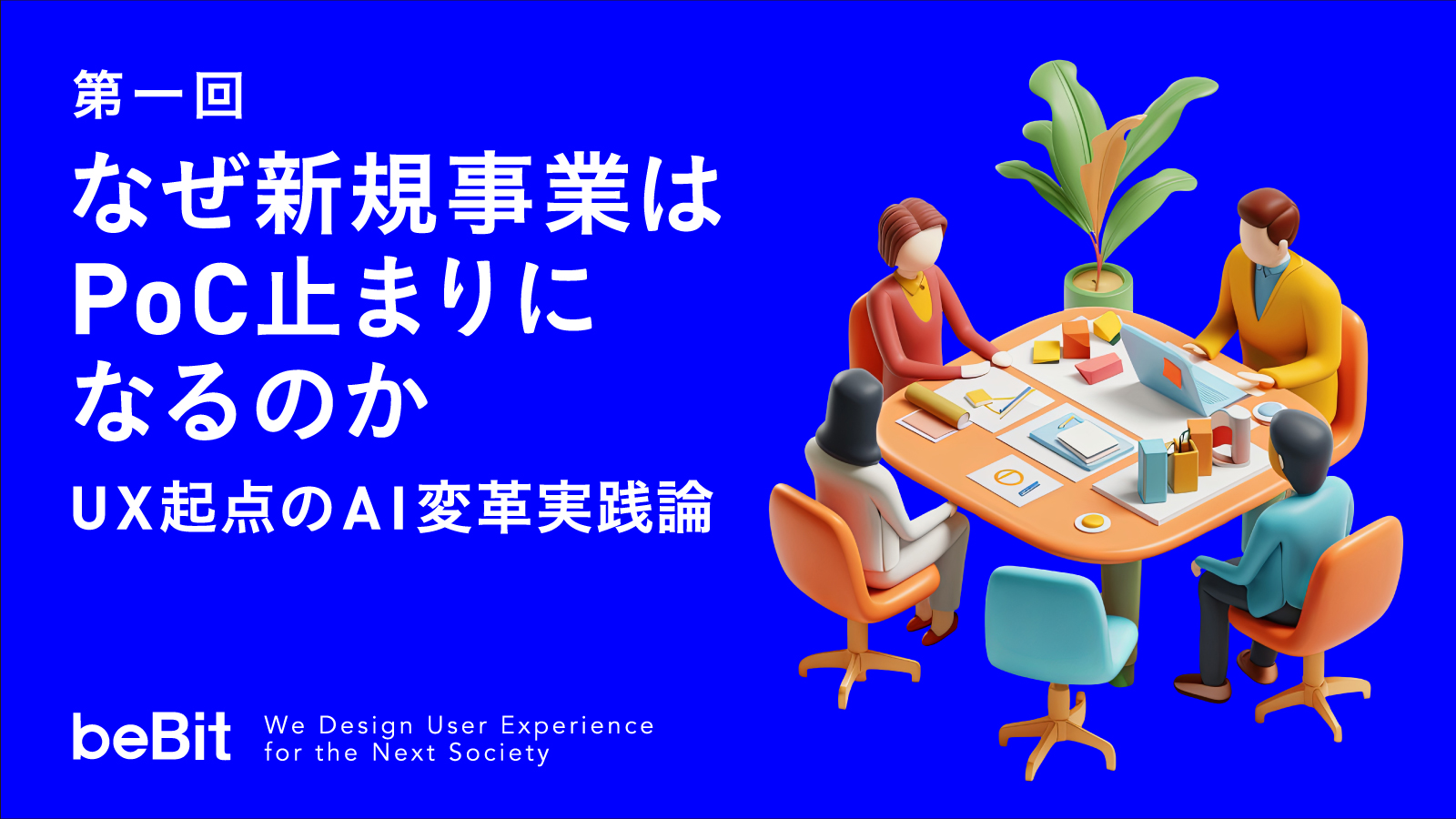 第一回

なぜ新規事業はPoC止まりになるのか

UX起点のAI変革実践論

beBit

We Design User Experience for the Next Society